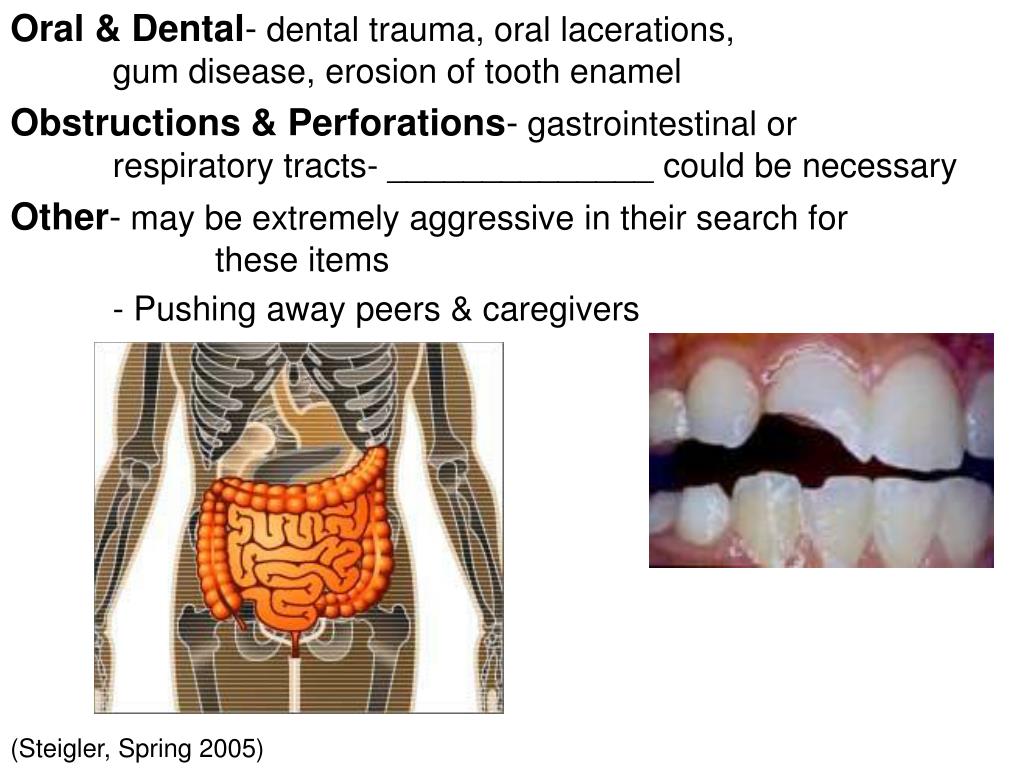 Oral & Dental- dental trauma, oral lacerations, gum disease, erosion of tooth enamel

Obstructions & Perforations- gastrointestinal or respiratory tracts- ______________ could be necessary

Other- may be extremely aggressive in their search for these items

- Pushing away peers & caregivers

(Steigler, Spring 2005)